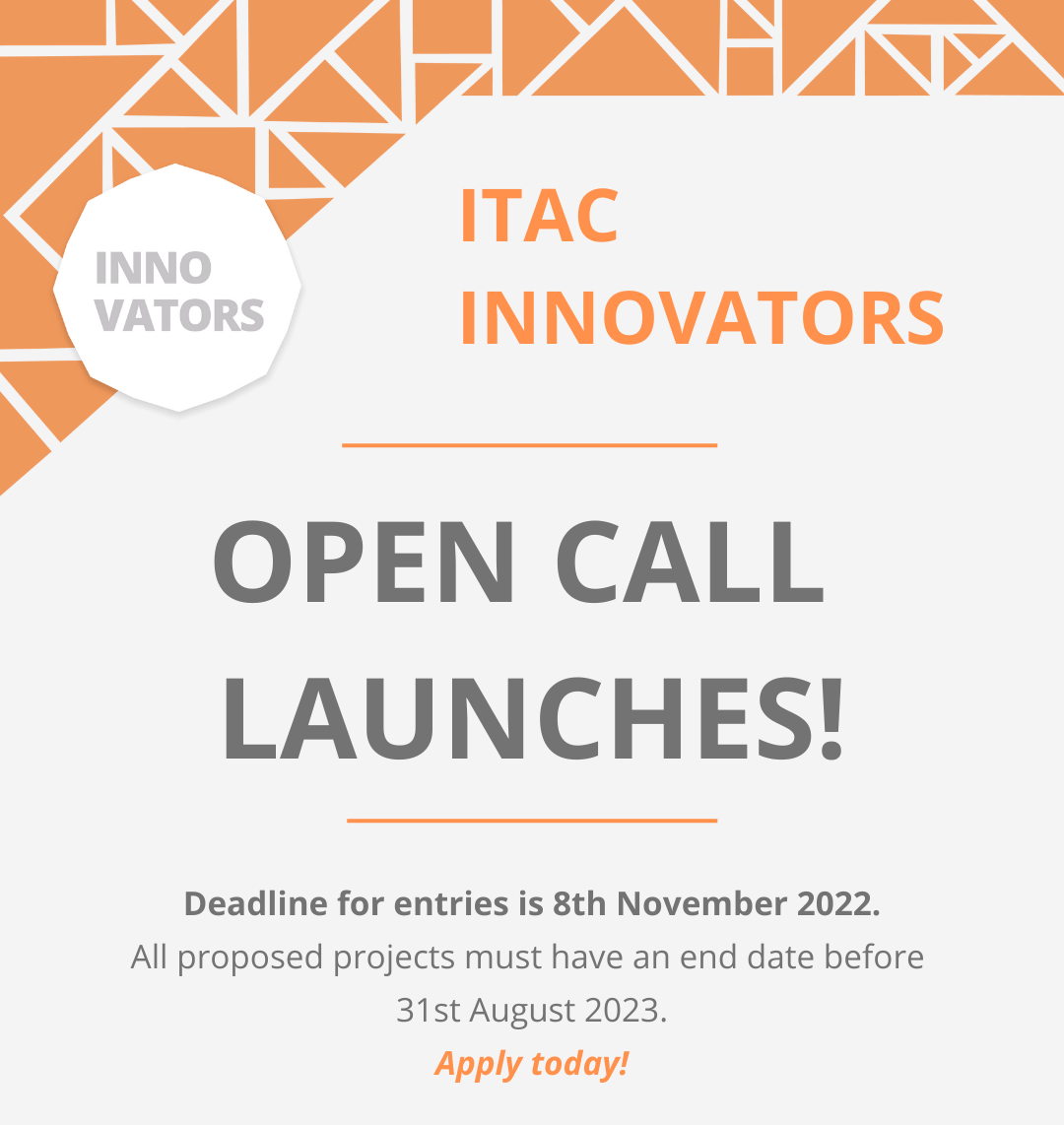 INNO
VATORS

ITAC
INNOVATORS

OPEN CALL
LAUNCHES!

Deadline for entries is 8th November 2022.
All proposed projects must have an end date before 31st August 2023.
Apply today!